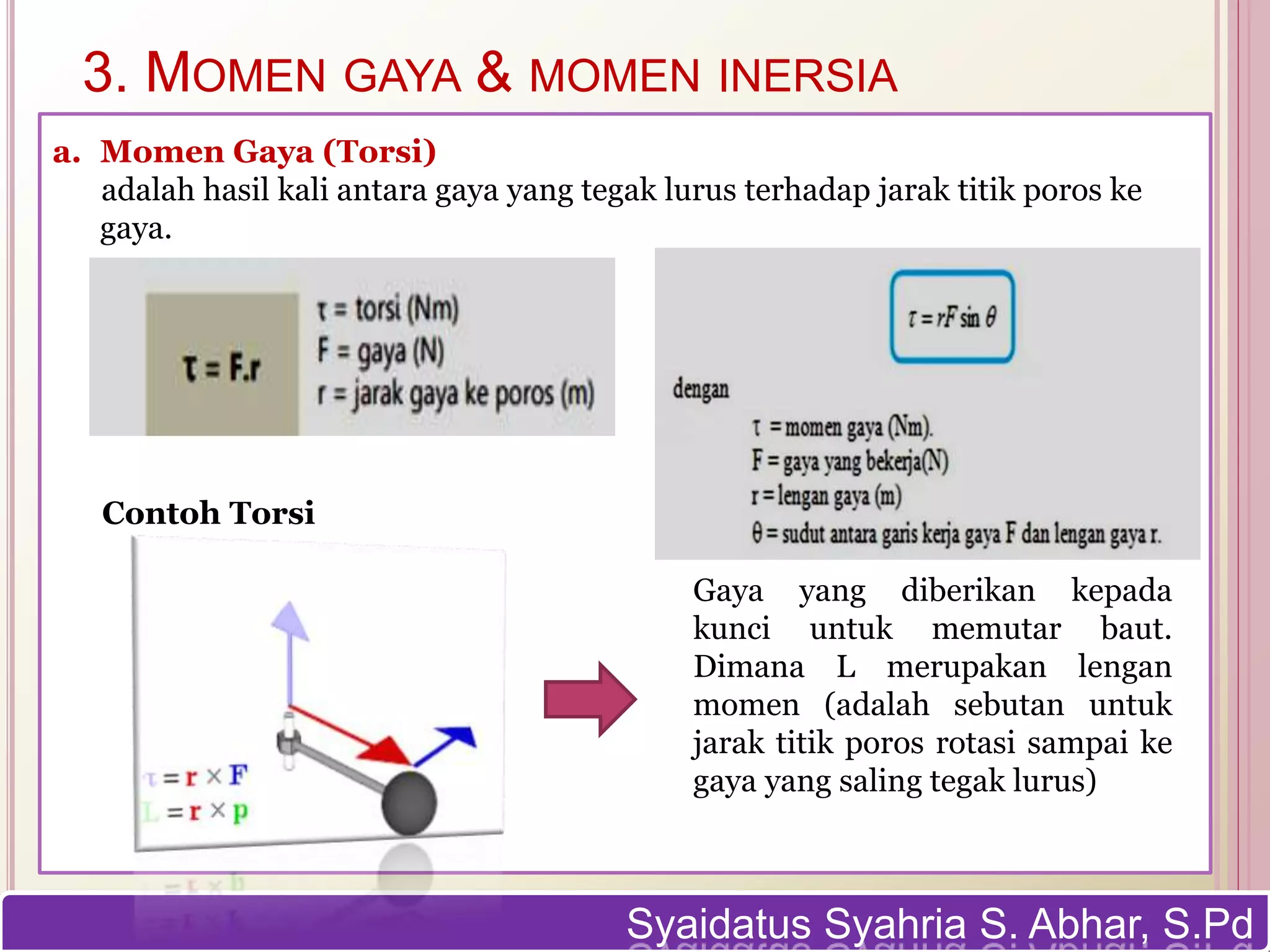 3. MOMEN GAYA & MOMEN INERSIA

a. Momen Gaya (Torsi)
adalah hasil kali antara gaya yang tegak lurus terhadap jarak titik poros ke gaya.

$\tau = F.r$

$\tau$ = torsi (Nm)
F = gaya (N)
r = jarak gaya ke poros (m)

$\tau = rF \sin \theta$

dengan

$\tau$ = momen gaya (Nm).
F = gaya yang bekerja(N)
r = lengan gaya (m)
$\theta$ = sudut antara garis kerja gaya F dan lengan gaya r.

Contoh Torsi

$\tau = r \times F$
$L = r \times p$

Gaya yang diberikan kepada kunci untuk memutar baut. Dimana L merupakan lengan momen (adalah sebutan untuk jarak titik poros rotasi sampai ke gaya yang saling tegak lurus)

Syaidatus Syahria S. Abhar, S.Pd